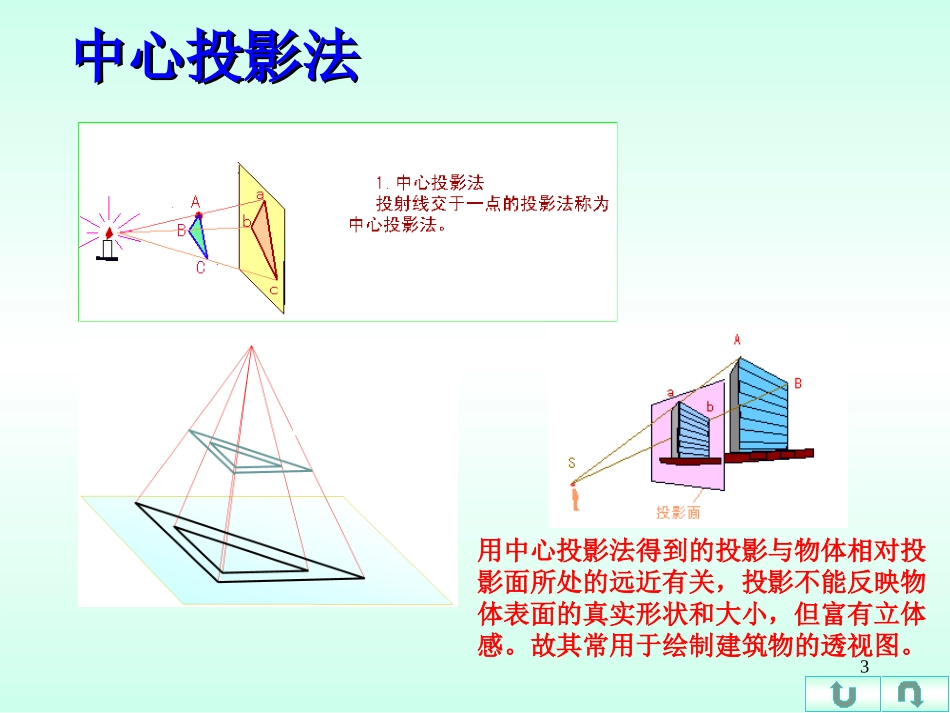 中心投影法

A
B
C
a
b
c

1. 中心投影法
投射线交于一点的投影法称为中心投影法。

A
B
a
b
S
投影面

用中心投影法得到的投影与物体相对投影面所处的远近有关，投影不能反映物体表面的真实形状和大小，但富有立体感。故其常用于绘制建筑物的透视图。

3